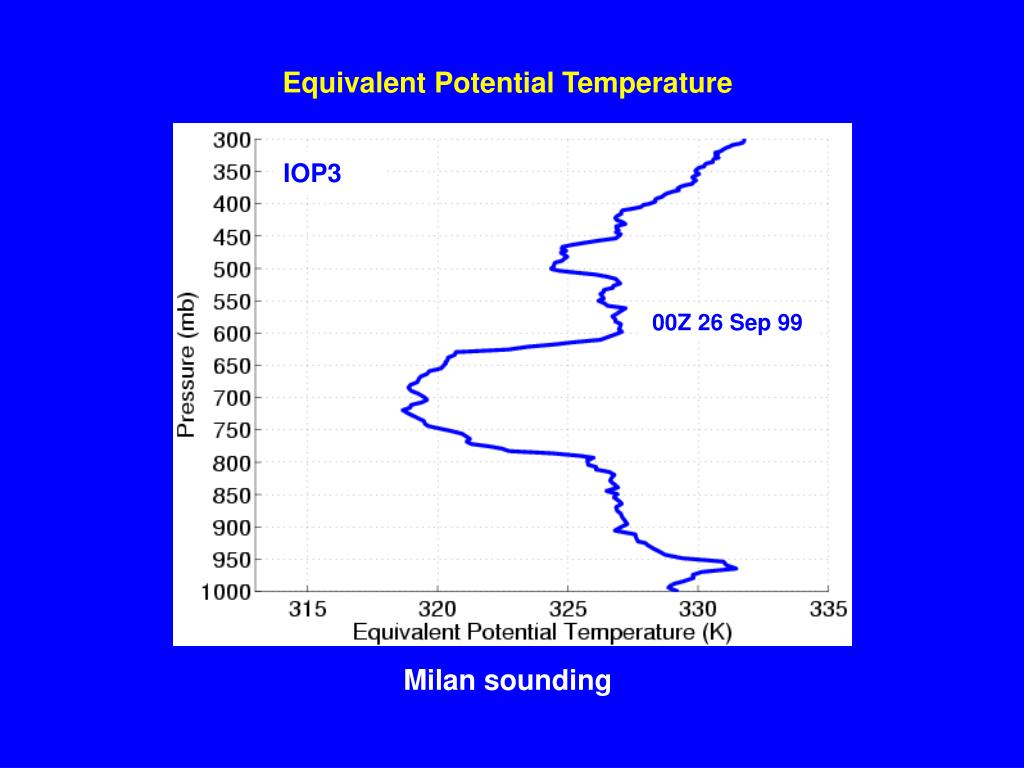 Equivalent Potential Temperature

IOP3

00Z 26 Sep 99

Pressure (mb)

300
350
400
450
500
550
600
650
700
750
800
850
900
950
1000

315 320 325 330 335

Equivalent Potential Temperature (K)

Milan sounding